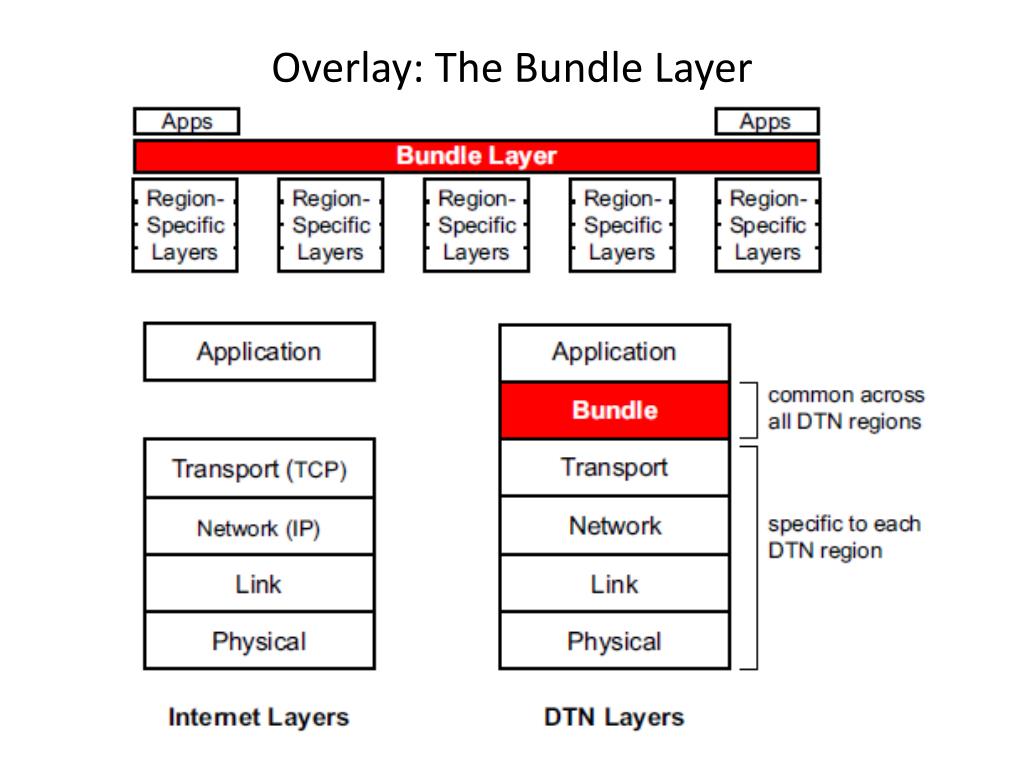 Overlay: The Bundle Layer

Apps

Apps

Bundle Layer

Region-Specific Layers

Region-Specific Layers

Region-Specific Layers

Region-Specific Layers

Region-Specific Layers

Application

Transport (TCP)

Network (IP)

Link

Physical

Internet Layers

Application

Bundle

Transport

Network

Link

Physical

DTN Layers

common across all DTN regions

specific to each DTN region